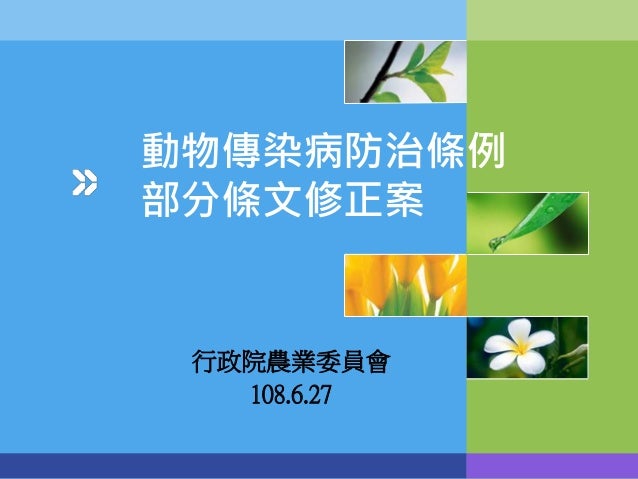 動物傳染病防治條例
部分條文修正案

行政院農業委員會
108.6.27